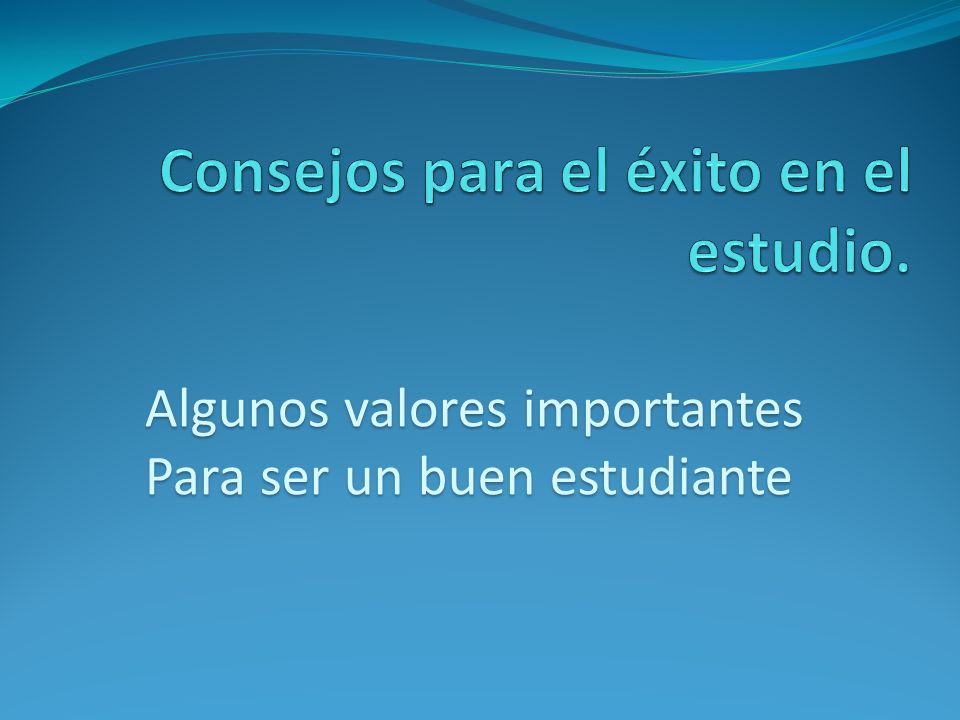 Consejos para el éxito en el estudio.

Algunos valores importantes
Para ser un buen estudiante